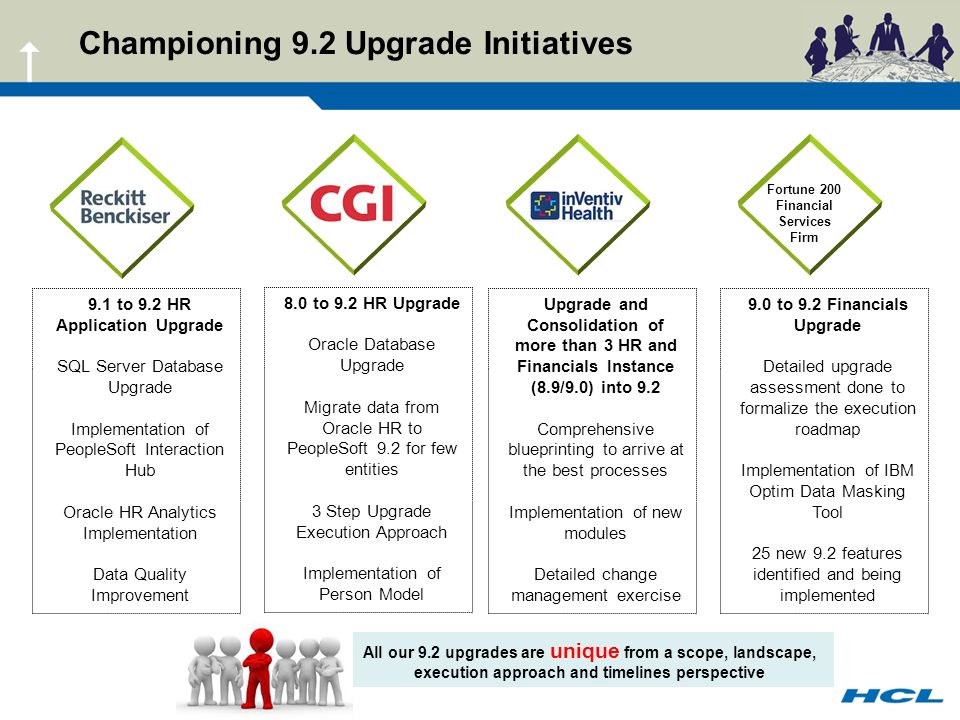 Championing 9.2 Upgrade Initiatives

Reckitt Benckiser

CGI

inVentiv Health

Fortune 200 Financial Services Firm

9.1 to 9.2 HR Application Upgrade

SQL Server Database Upgrade

Implementation of PeopleSoft Interaction Hub

Oracle HR Analytics Implementation

Data Quality Improvement

8.0 to 9.2 HR Upgrade

Oracle Database Upgrade

Migrate data from Oracle HR to PeopleSoft 9.2 for few entities

3 Step Upgrade Execution Approach

Implementation of Person Model

Upgrade and Consolidation of more than 3 HR and Financials Instance (8.9/9.0) into 9.2

Comprehensive blueprinting to arrive at the best processes

Implementation of new modules

Detailed change management exercise

9.0 to 9.2 Financials Upgrade

Detailed upgrade assessment done to formalize the execution roadmap

Implementation of IBM Optim Data Masking Tool

25 new 9.2 features identified and being implemented

All our 9.2 upgrades are unique from a scope, landscape, execution approach and timelines perspective

HCL